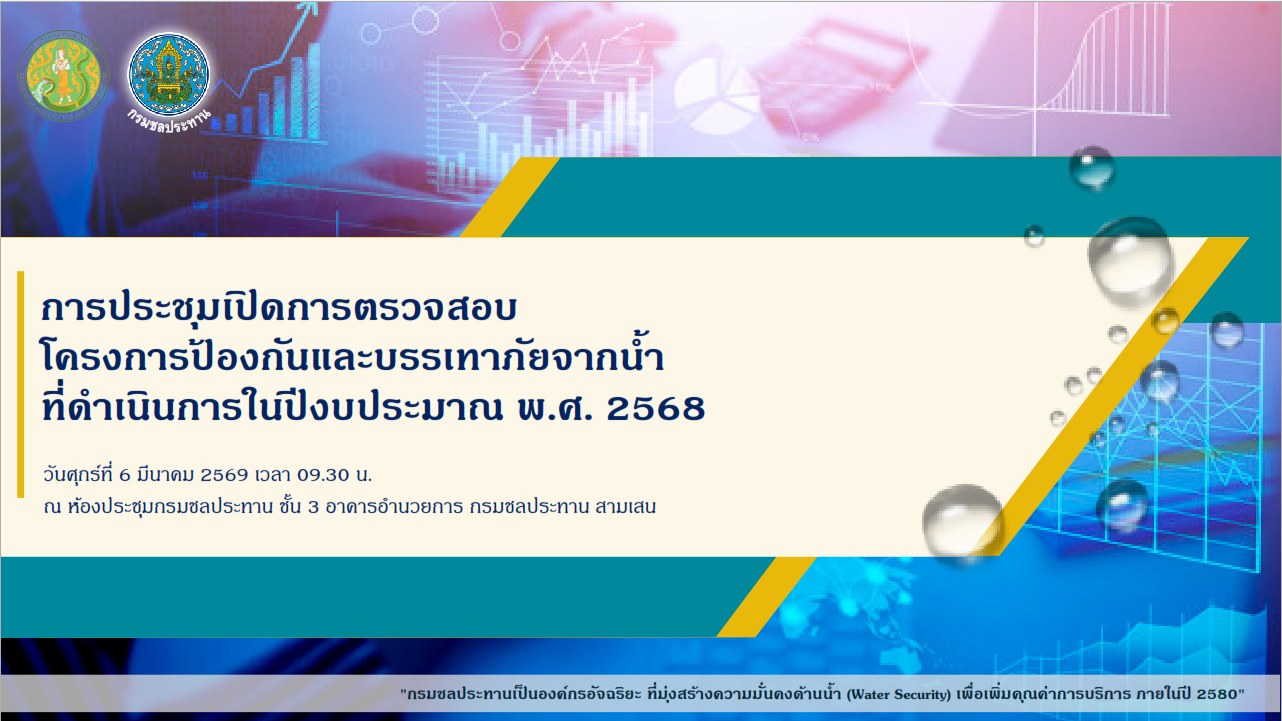 กรมชลประทาน

การประชุมเปิดการตรวจสอบ
โครงการป้องกันและบรรเทาภัยจากน้ำ
ที่ดำเนินการในปีงบประมาณ พ.ศ. 2568

วันศุกร์ที่ 6 มีนาคม 2569 เวลา 09.30 น.
ณ ห้องประชุมกรมชลประทาน ชั้น 3 อาคารอำนวยการ กรมชลประทาน สามเสน

"กรมชลประทานเป็นองค์กรอัจฉริยะ ที่มุ่งสร้างความมั่นคงด้านน้ำ (Water Security) เพื่อเพิ่มคุณค่าการบริการ ภายในปี 2580"